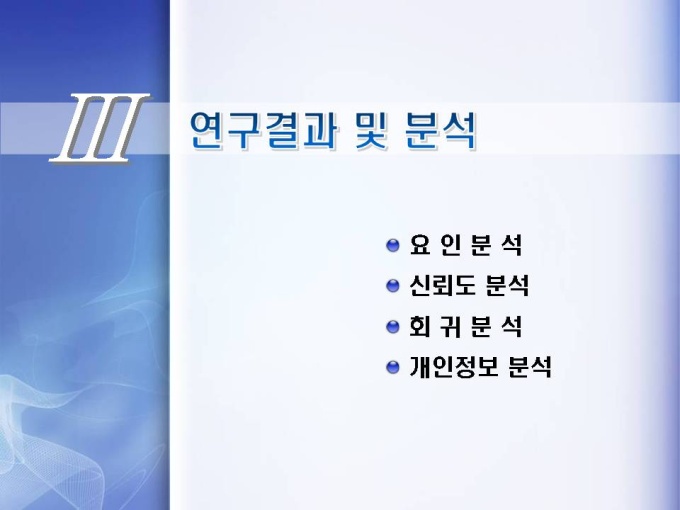 III

연구결과 및 분석

요 인 분 석
신뢰도 분석
회 귀 분 석
개인정보 분석